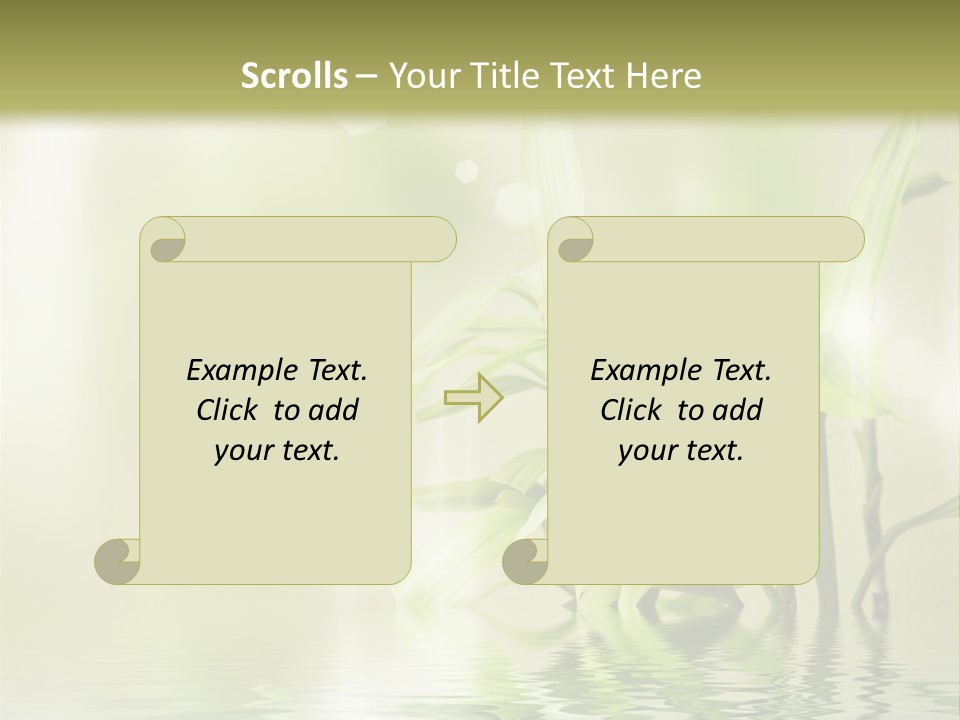 Scrolls – Your Title Text Here

Example Text. Click to add your text.

Example Text. Click to add your text.